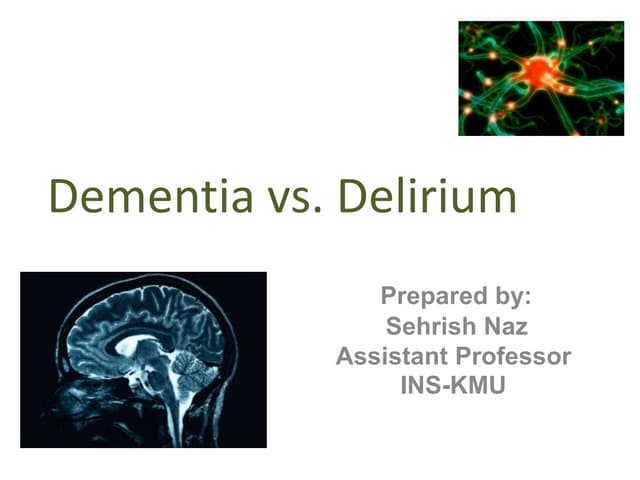 Dementia vs. Delirium

Prepared by:
Sehrish Naz
Assistant Professor
INS-KMU